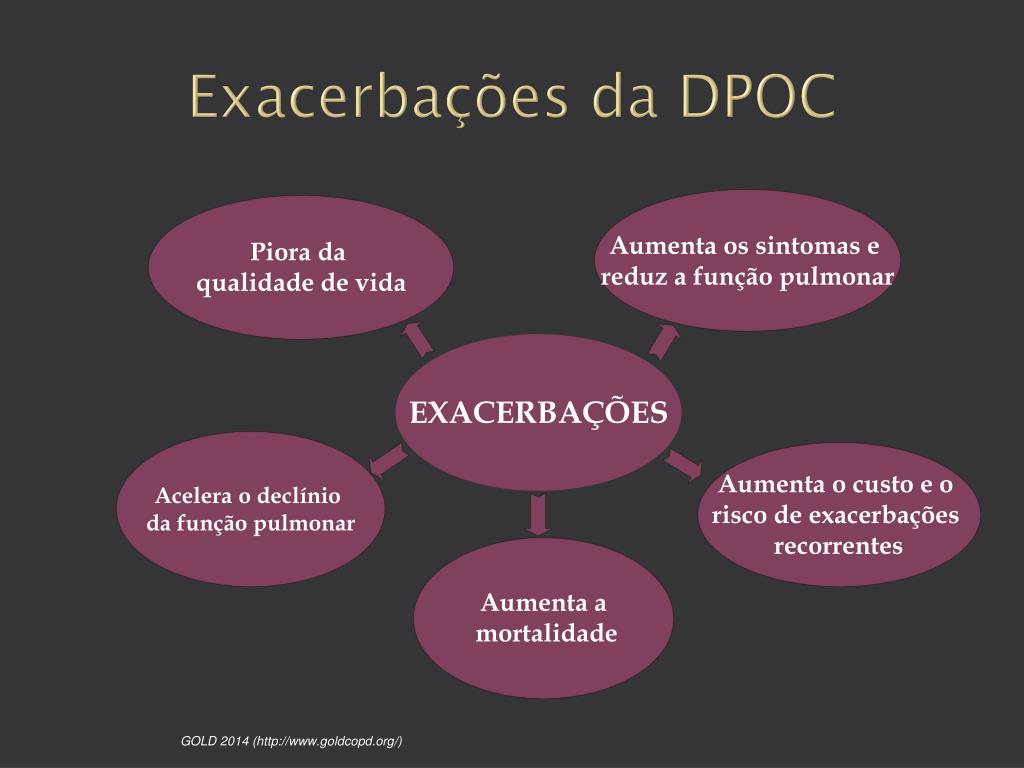 Exacerbações da DPOC

Piora da qualidade de vida

Aumenta os sintomas e reduz a função pulmonar

EXACERBAÇÕES

Acelera o declínio da função pulmonar

Aumenta o custo e o risco de exacerbações recorrentes

Aumenta a mortalidade

GOLD 2014 (http://www.goldcopd.org/)